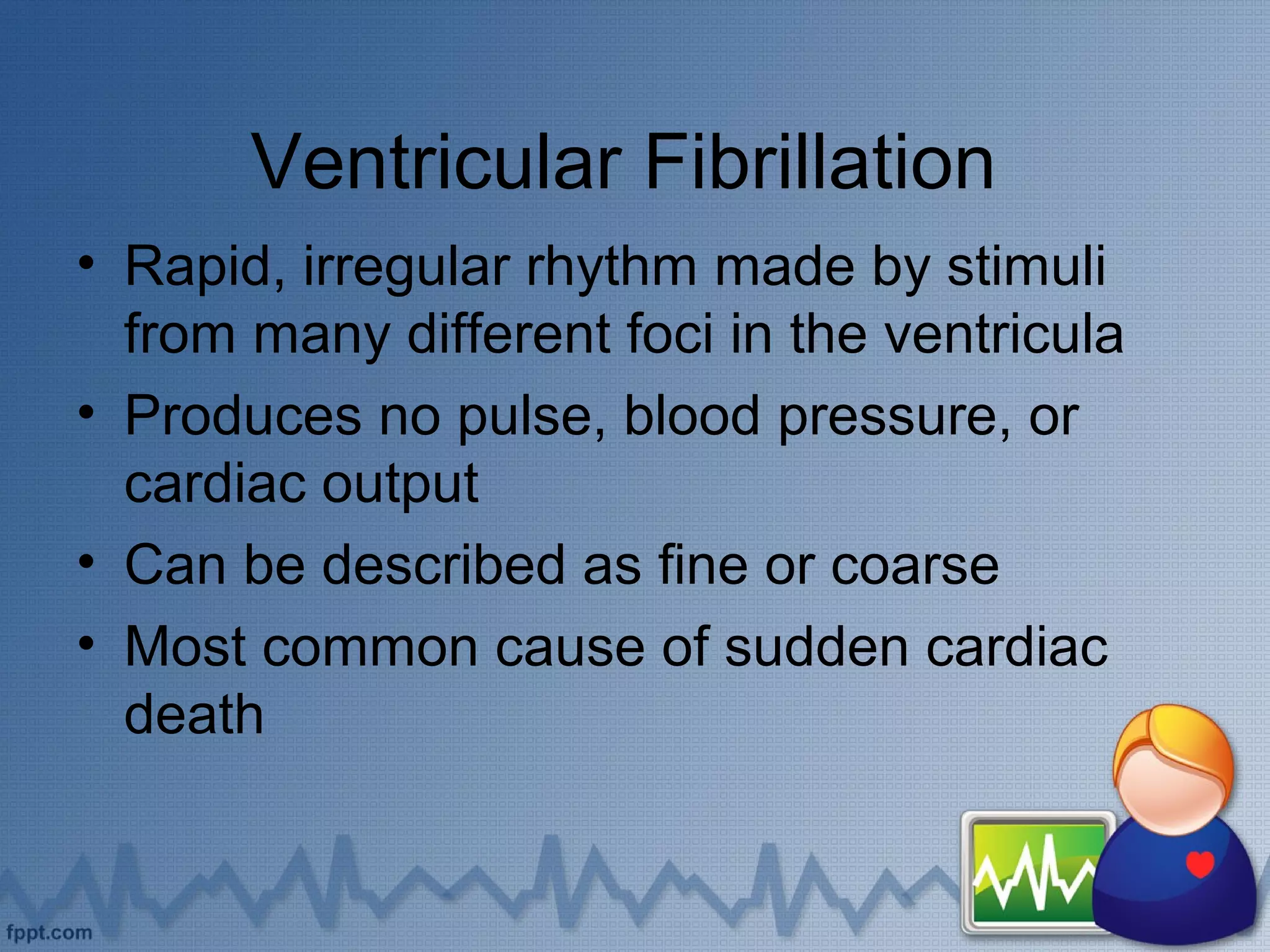 Ventricular Fibrillation

• Rapid, irregular rhythm made by stimuli from many different foci in the ventricula
• Produces no pulse, blood pressure, or cardiac output
• Can be described as fine or coarse
• Most common cause of sudden cardiac death

fppt.com